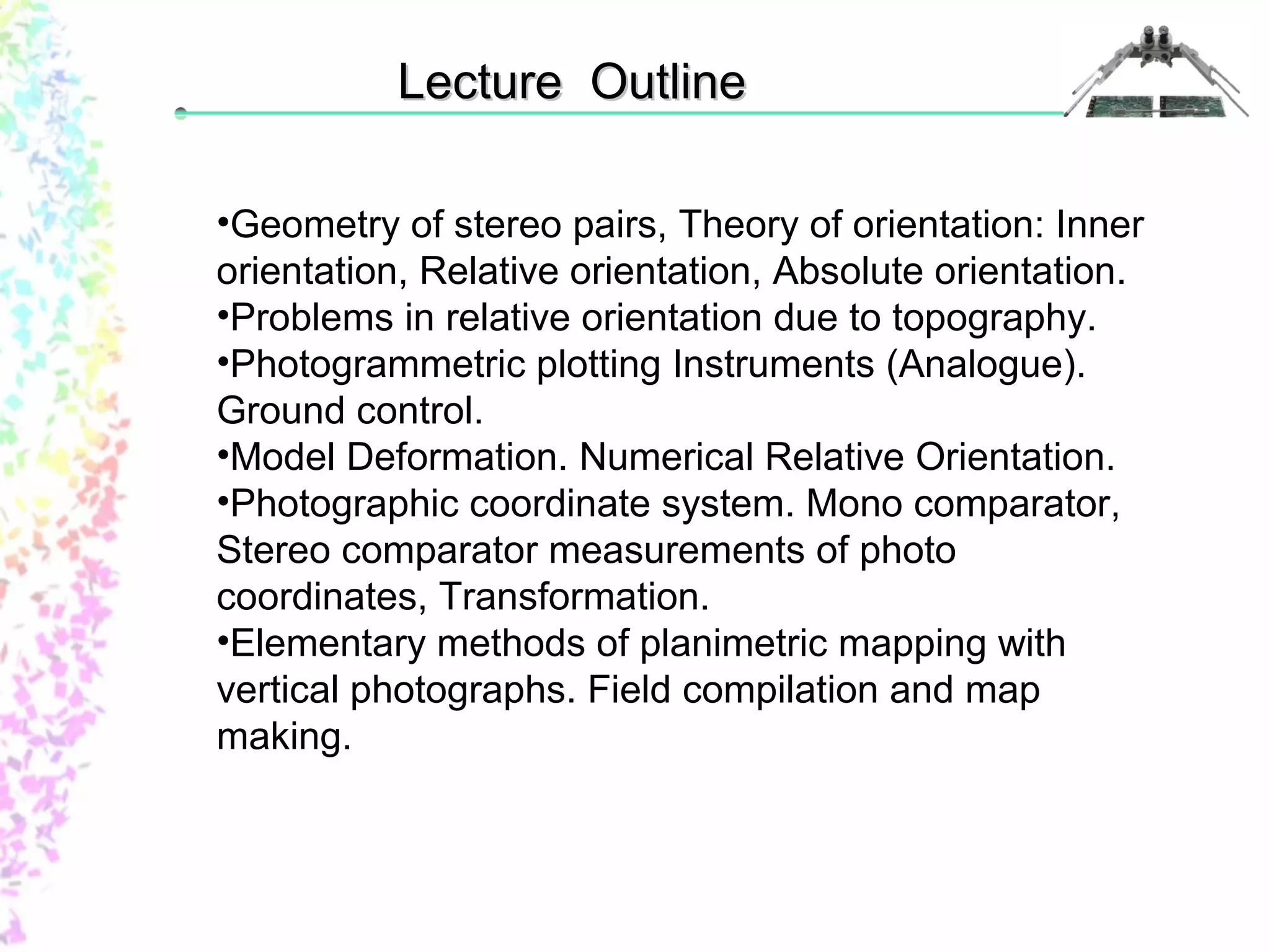 Lecture Outline

•Geometry of stereo pairs, Theory of orientation: Inner orientation, Relative orientation, Absolute orientation.
•Problems in relative orientation due to topography.
•Photogrammetric plotting Instruments (Analogue). Ground control.
•Model Deformation. Numerical Relative Orientation.
•Photographic coordinate system. Mono comparator, Stereo comparator measurements of photo coordinates, Transformation.
•Elementary methods of planimetric mapping with vertical photographs. Field compilation and map making.